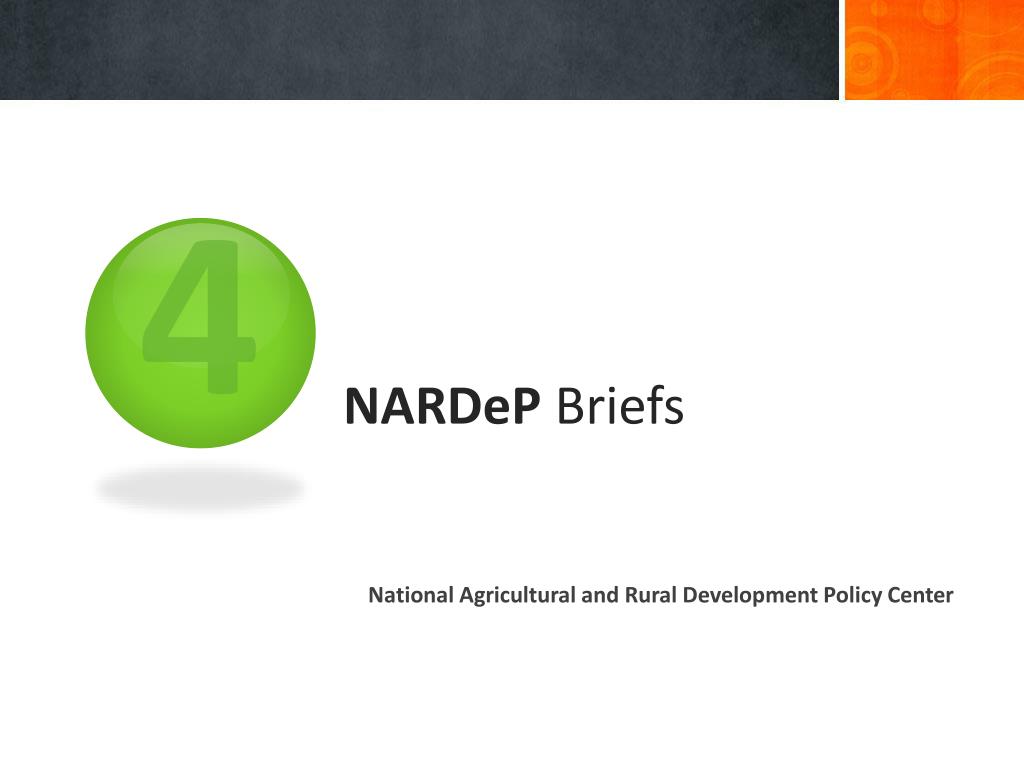 4

NARDeP Briefs

National Agricultural and Rural Development Policy Center